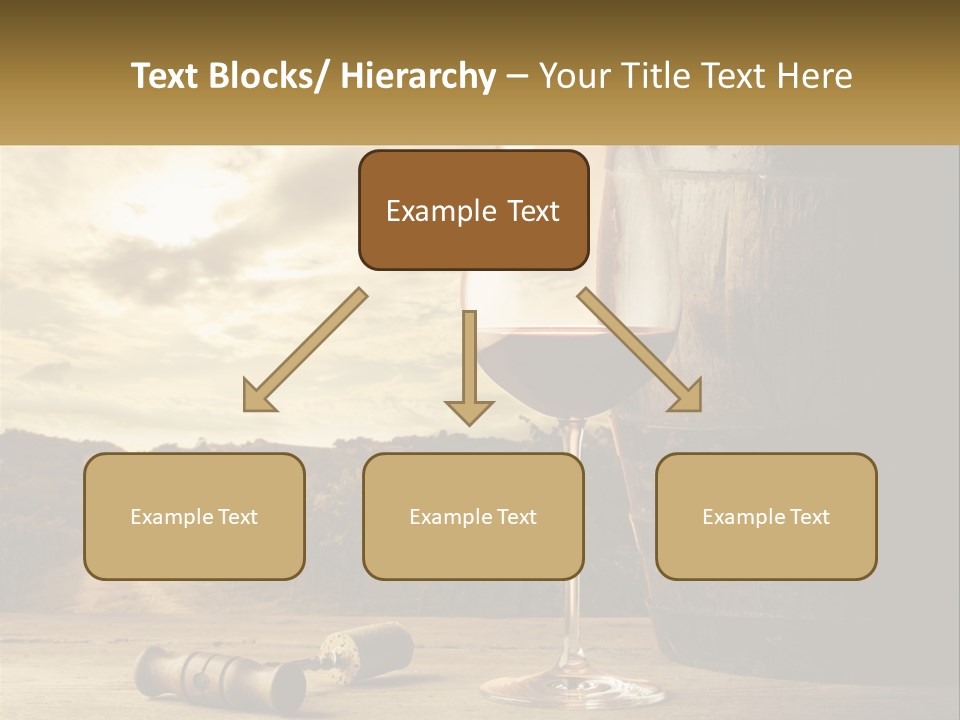 Text Blocks/ Hierarchy – Your Title Text Here

Example Text

Example Text

Example Text

Example Text